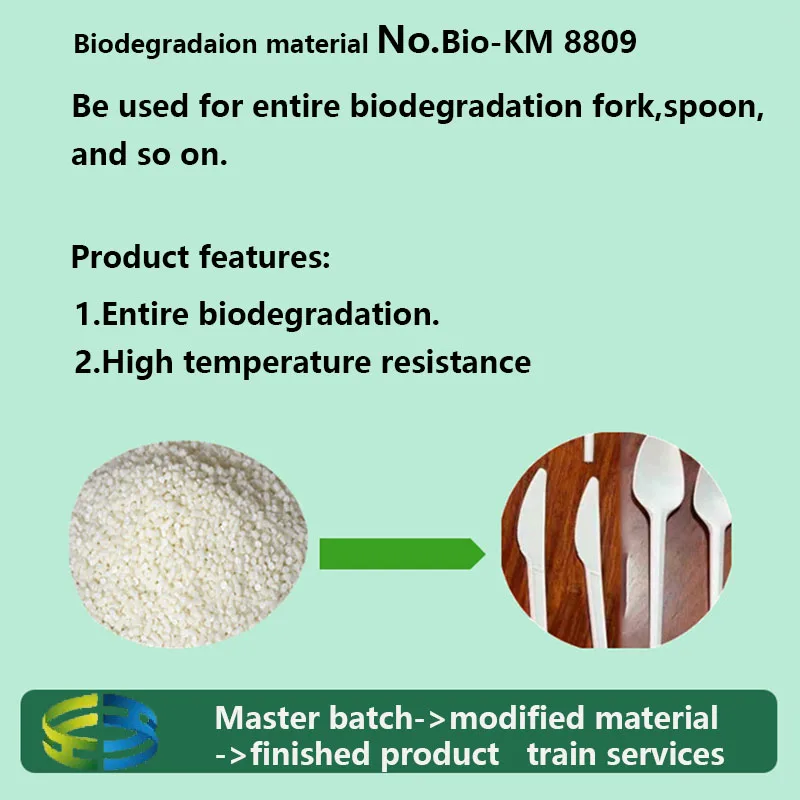 Biodegradaion material No.Bio-KM 8809

Be used for entire biodegradation fork,spoon, and so on.

Product features:

1.Entire biodegradation.
2.High temperature resistance

Master batch->modified material ->finished product train services